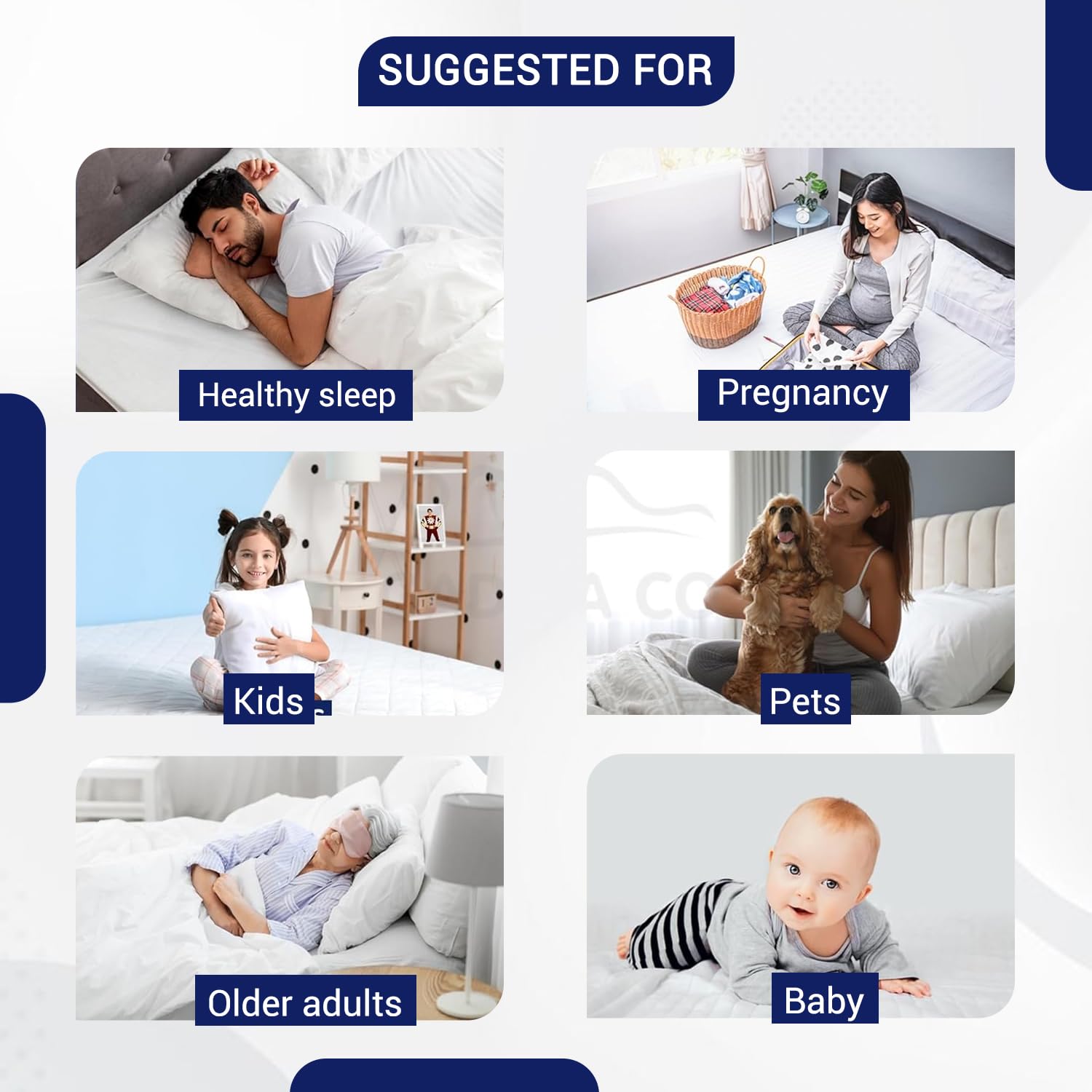 SUGGESTED FOR

Healthy sleep

Pregnancy

Kids

Pets

Older adults

Baby